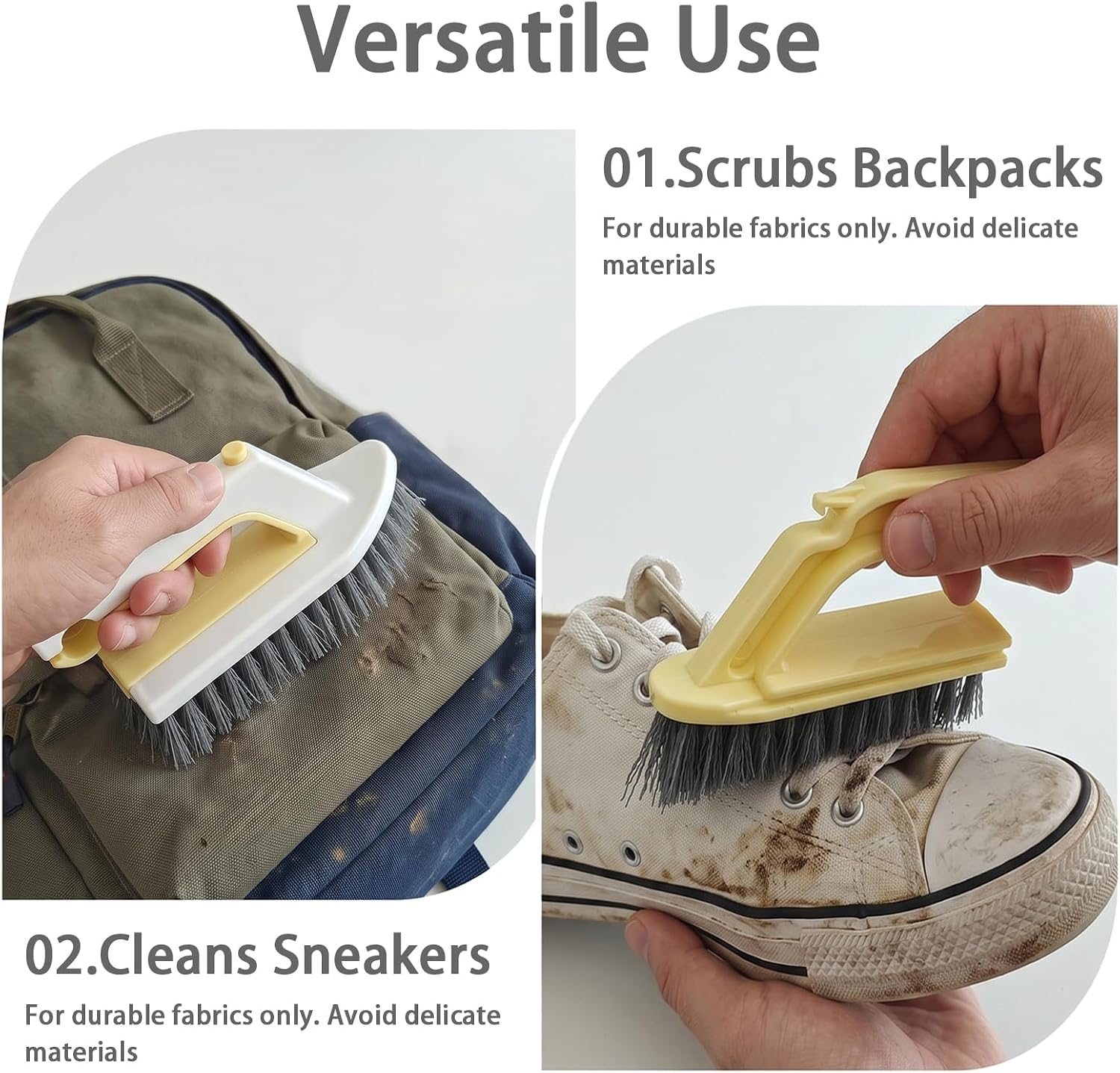 Versatile Use

01.Scrubs Backpacks

For durable fabrics only. Avoid delicate materials

02.Cleans Sneakers

For durable fabrics only. Avoid delicate materials